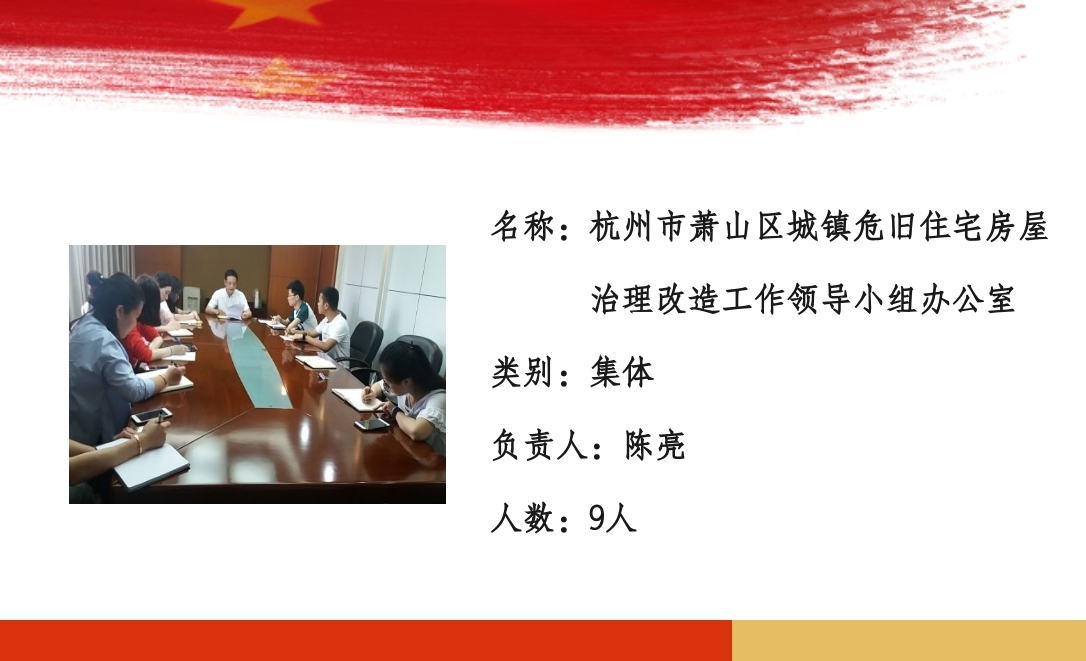 名称：杭州市萧山区城镇危旧住宅房屋治理改造工作领导小组办公室

类别：集体

负责人：陈亮

人数：9人